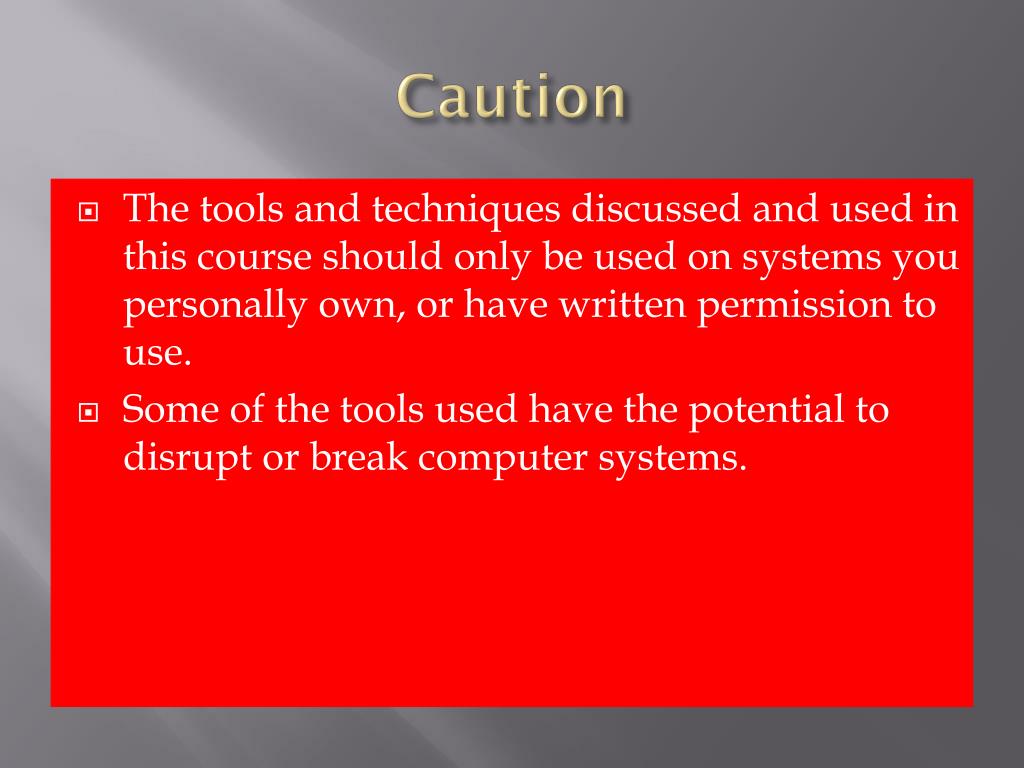 Caution

The tools and techniques discussed and used in this course should only be used on systems you personally own, or have written permission to use.

Some of the tools used have the potential to disrupt or break computer systems.